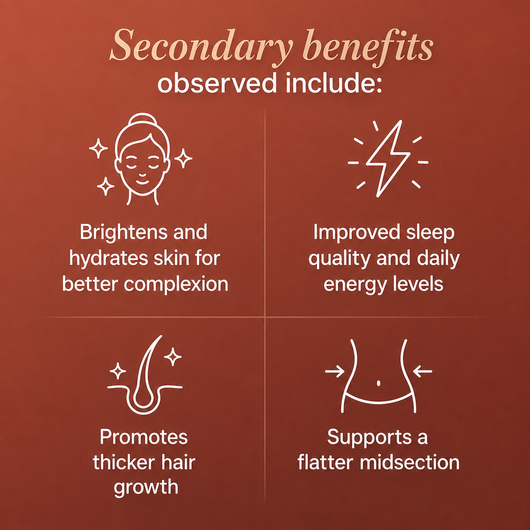 Secondary benefits
observed include:

Brightens and hydrates skin for better complexion

Improved sleep quality and daily energy levels

Promotes thicker hair growth

Supports a flatter midsection